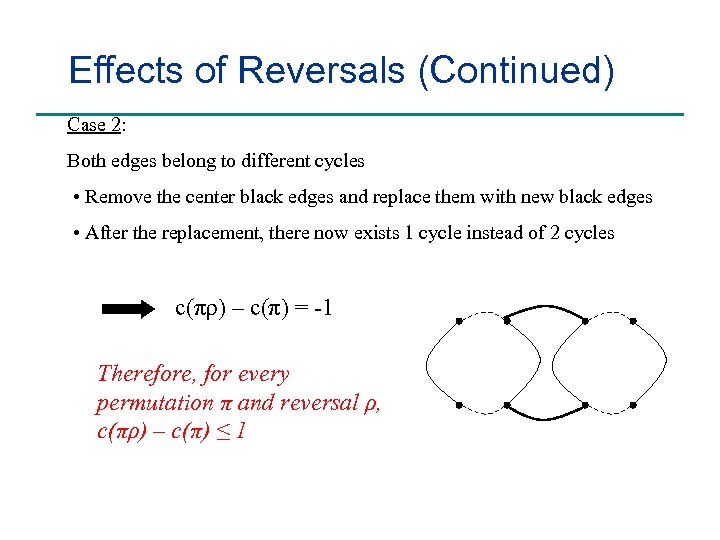 Effects of Reversals (Continued)

Case 2:

Both edges belong to different cycles

• Remove the center black edges and replace them with new black edges

• After the replacement, there now exists 1 cycle instead of 2 cycles

$c(\pi\rho) - c(\pi) = -1$

Therefore, for every permutation $\pi$ and reversal $\rho$, $c(\pi\rho) - c(\pi) \leq 1$